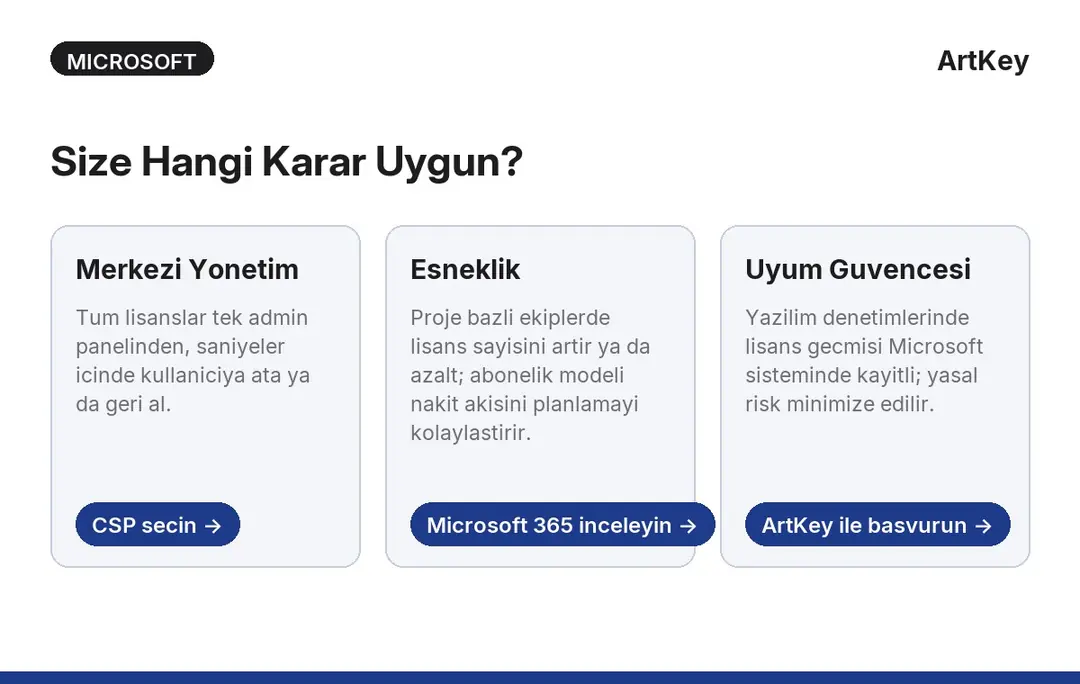 MICROSOFT

ArtKey

Size Hangi Karar Uygun?

Merkezi Yonetim

Tum lisanslar tek admin panelinden, saniyeler icinde kullaniciya ata ya da geri al.

CSP secin →

Esneklik

Proje bazli ekiplerde lisans sayisini artir ya da azalt; abonelik modeli nakit akisini planlamayi kolaylastirir.

Microsoft 365 inceleyin →

Uyum Guvencesi

Yazilim denetimlerinde lisans gecmisi Microsoft sisteminde kayitli; yasal risk minimize edilir.

ArtKey ile basvurun →